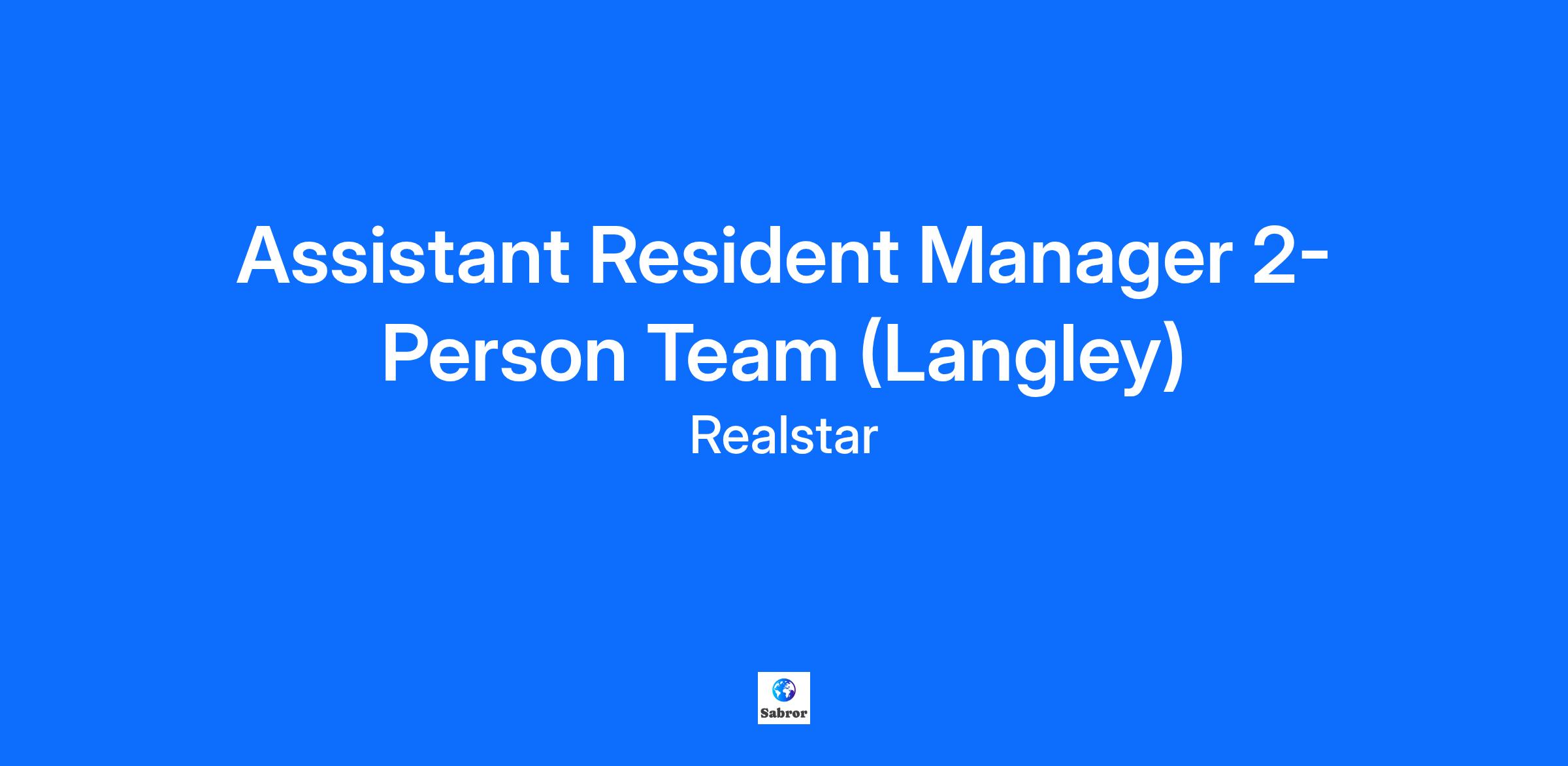 Assistant Resident Manager 2-Person Team (Langley)

Realstar

Sabror